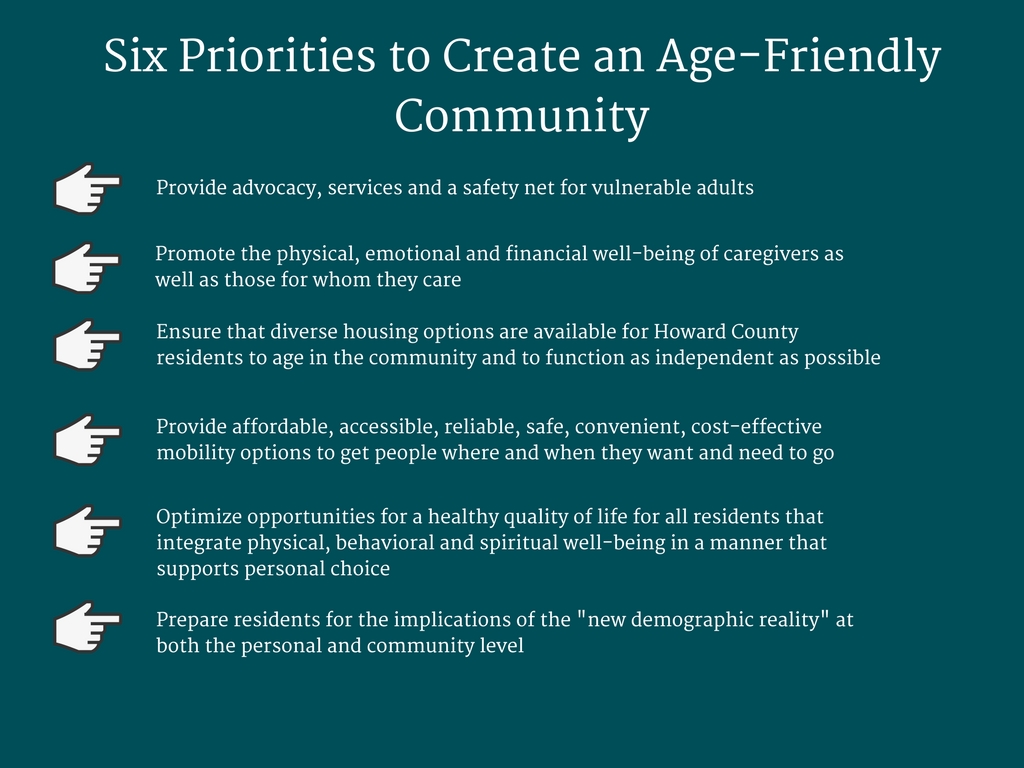 Six Priorities to Create an Age-Friendly Community

Provide advocacy, services and a safety net for vulnerable adults

Promote the physical, emotional and financial well-being of caregivers as well as those for whom they care

Ensure that diverse housing options are available for Howard County residents to age in the community and to function as independent as possible

Provide affordable, accessible, reliable, safe, convenient, cost-effective mobility options to get people where and when they want and need to go

Optimize opportunities for a healthy quality of life for all residents that integrate physical, behavioral and spiritual well-being in a manner that supports personal choice

Prepare residents for the implications of the "new demographic reality" at both the personal and community level